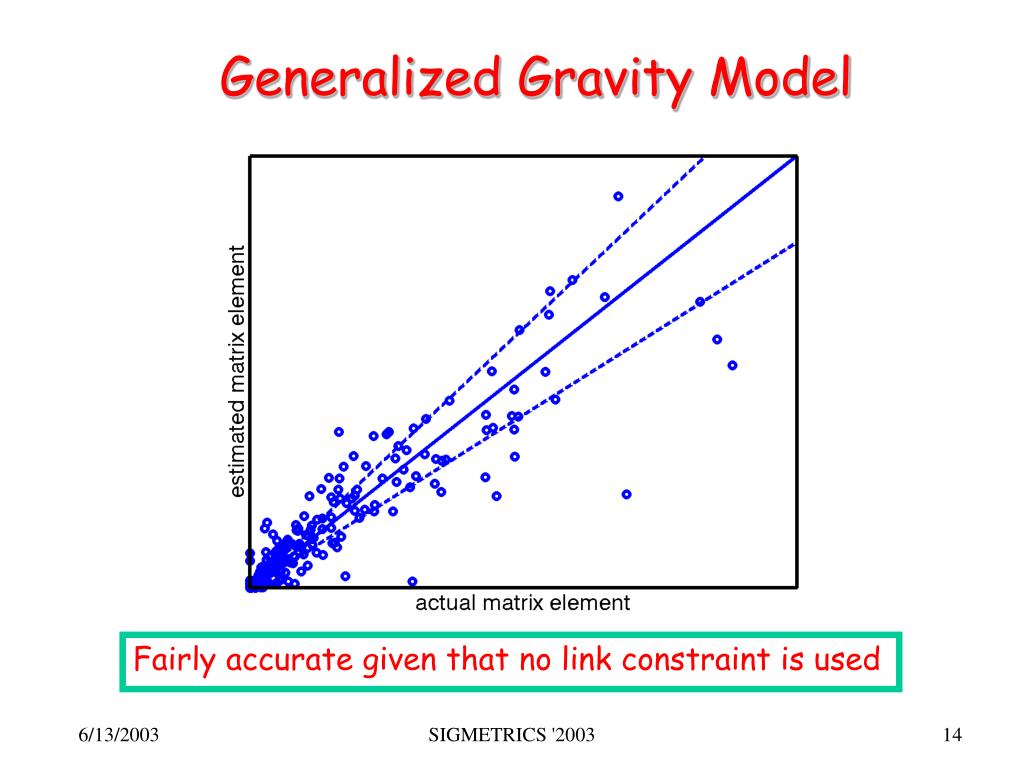 Generalized Gravity Model

estimated matrix element

actual matrix element

Fairly accurate given that no link constraint is used

6/13/2003

SIGMETRICS '2003

14